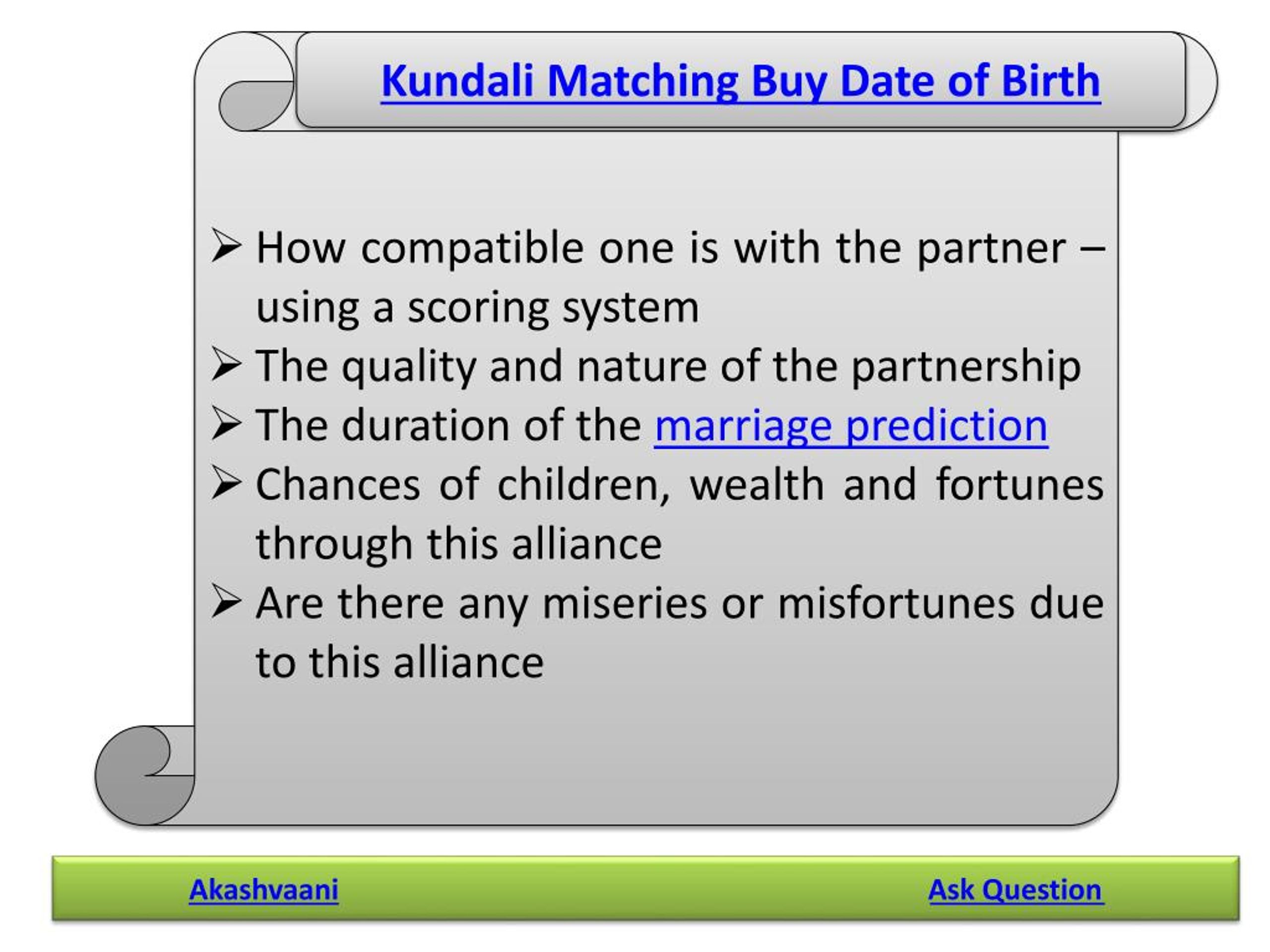 Kundali Matching Buy Date of Birth

➢ How compatible one is with the partner – using a scoring system
➢ The quality and nature of the partnership
➢ The duration of the marriage prediction
➢ Chances of children, wealth and fortunes through this alliance
➢ Are there any miseries or misfortunes due to this alliance

Akashvaani

Ask Question